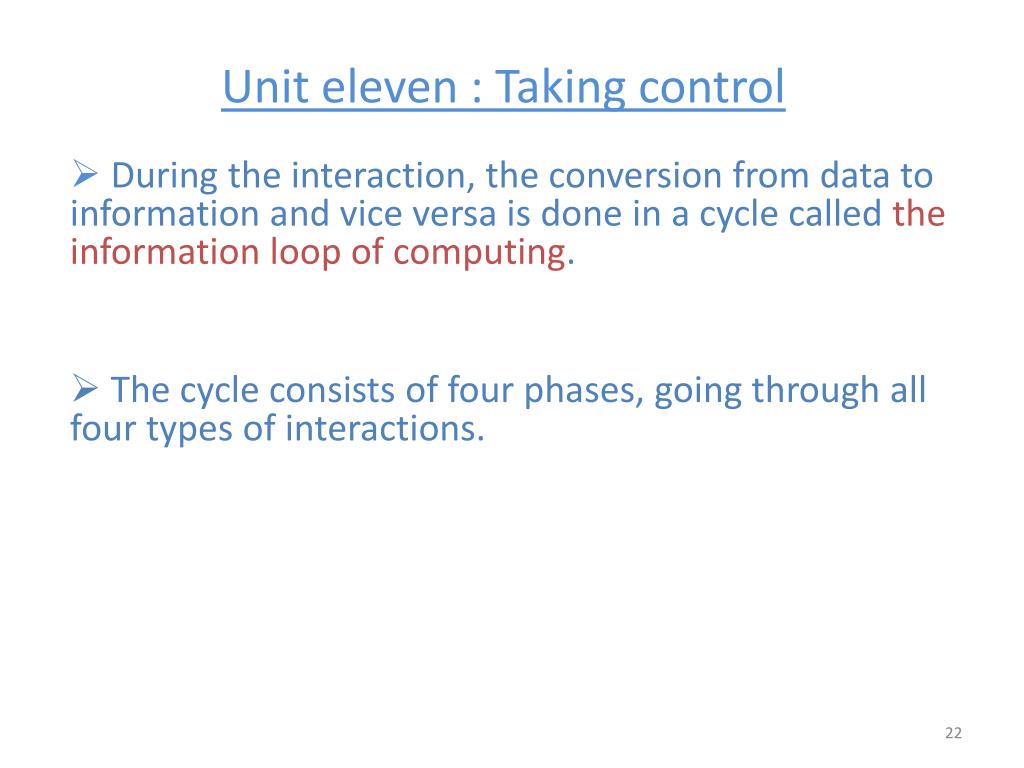 Unit eleven : Taking control

➢ During the interaction, the conversion from data to information and vice versa is done in a cycle called the information loop of computing.

➢ The cycle consists of four phases, going through all four types of interactions.

22